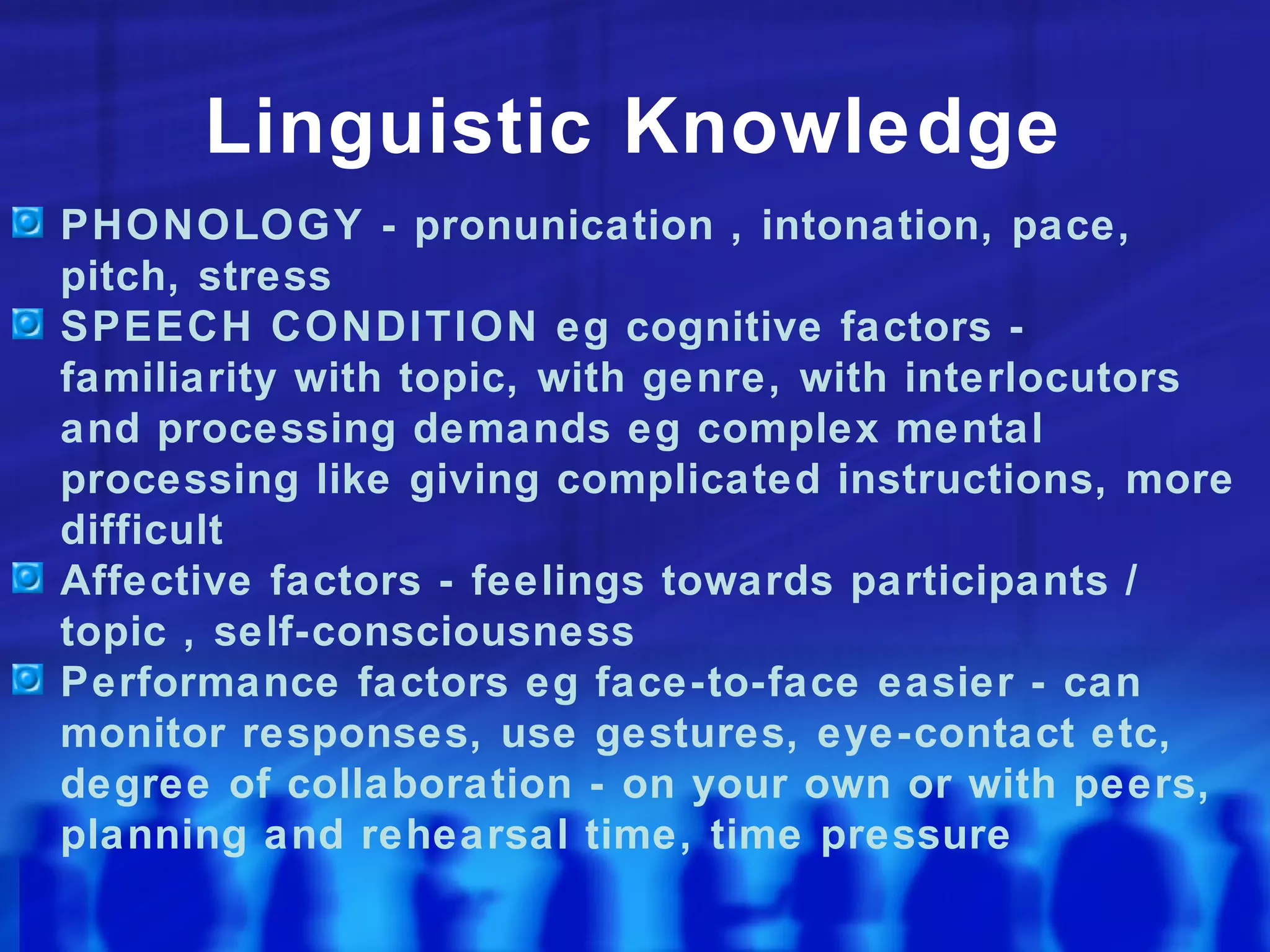 Linguistic Knowledge

PHONOLOGY - pronunication , intonation, pace, pitch, stress

SPEECH CONDITION eg cognitive factors - familiarity with topic, with genre, with interlocutors and processing demands eg complex mental processing like giving complicated instructions, more difficult

Affective factors - feelings towards participants / topic , self-consciousness

Performance factors eg face-to-face easier - can monitor responses, use gestures, eye-contact etc, degree of collaboration - on your own or with peers, planning and rehearsal time, time pressure